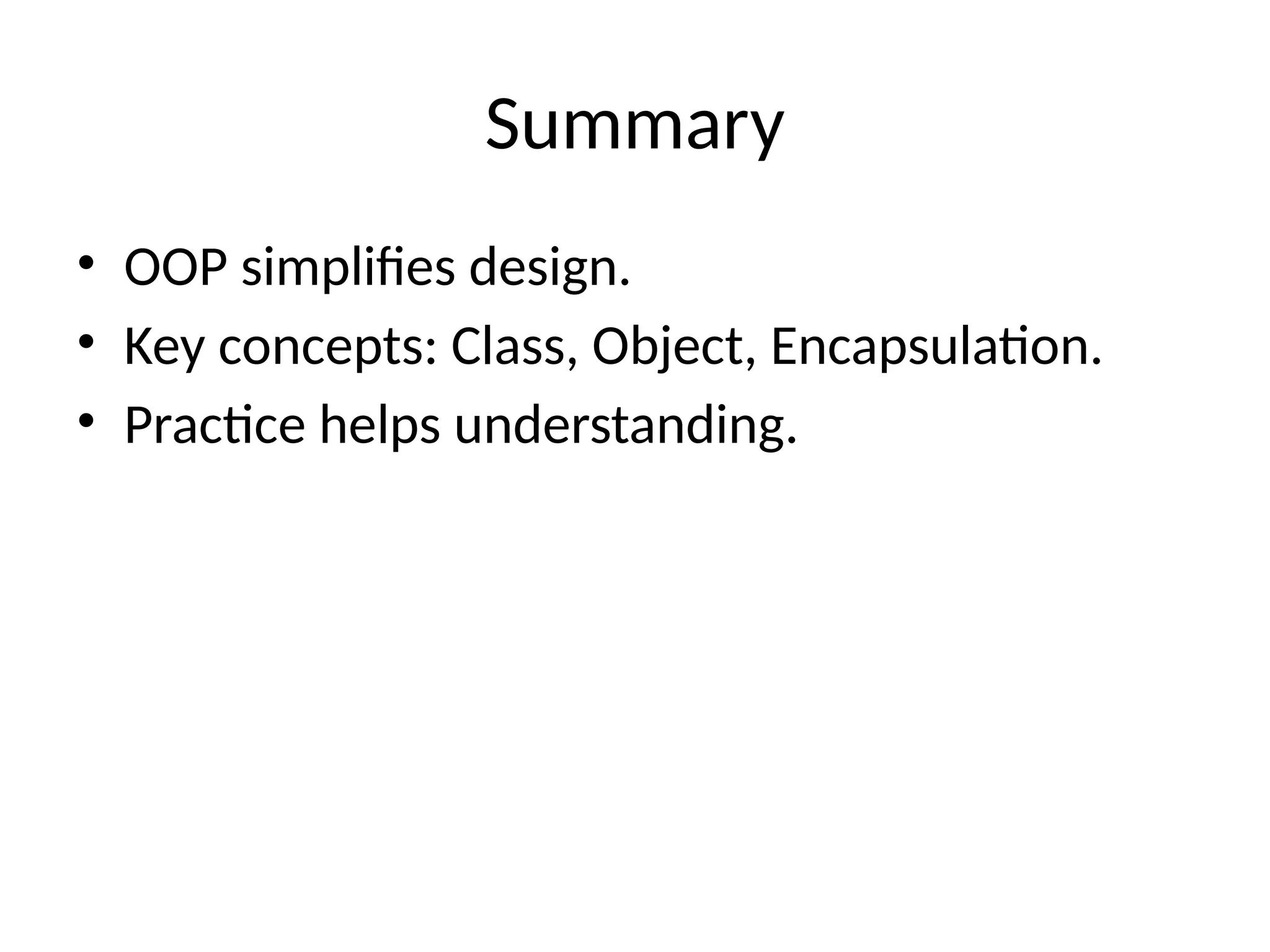 Summary

• OOP simplifies design.
• Key concepts: Class, Object, Encapsulation.
• Practice helps understanding.